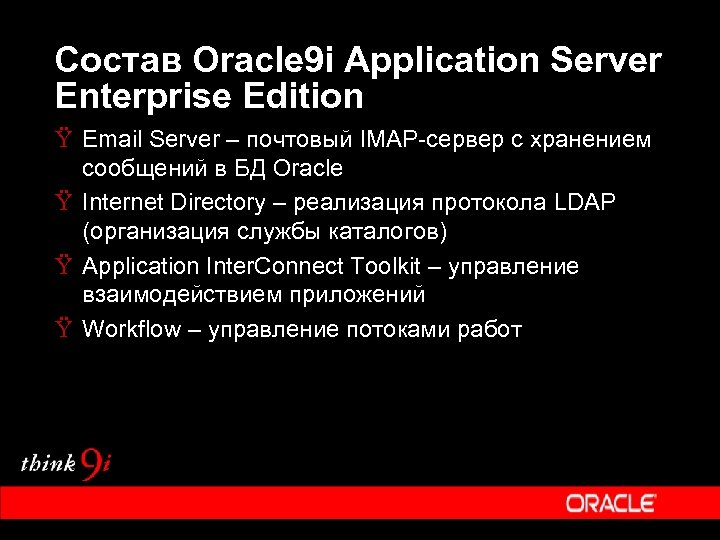 Состав Oracle9i Application Server Enterprise Edition

Ÿ Email Server – почтовый IMAP-сервер с хранением сообщений в БД Oracle

Ÿ Internet Directory – реализация протокола LDAP (организация службы каталогов)

Ÿ Application InterConnect Toolkit – управление взаимодействием приложений

Ÿ Workflow – управление потоками работ

think 9i

ORACLE